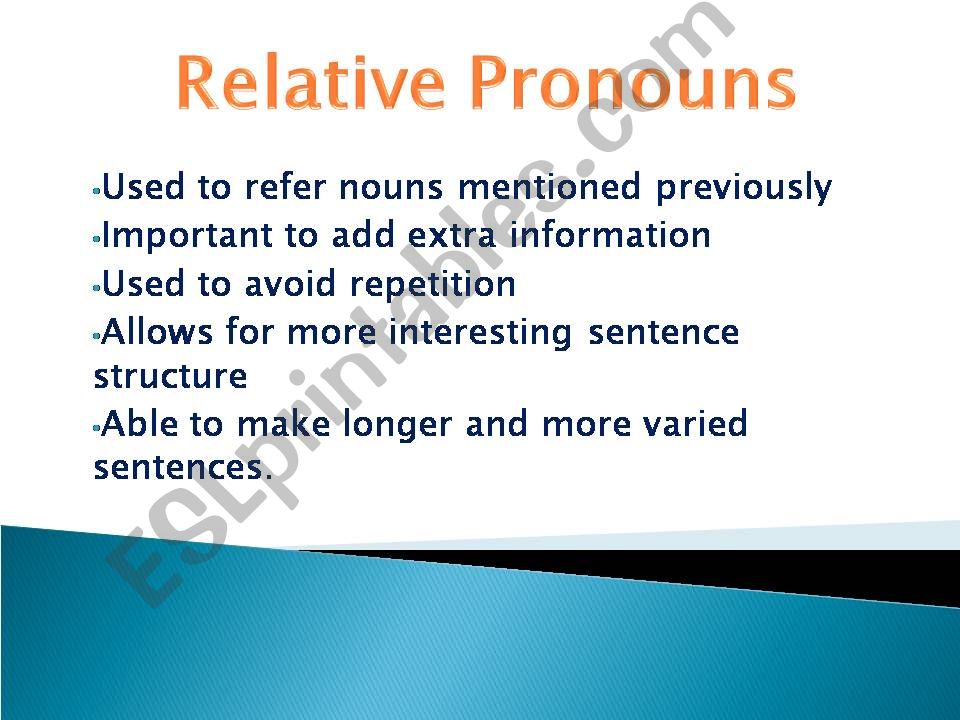 Relative Pronouns

•Used to refer nouns mentioned previously
•Important to add extra information
•Used to avoid repetition
•Allows for more interesting sentence structure
•Able to make longer and more varied sentences.

ESLprintables.com